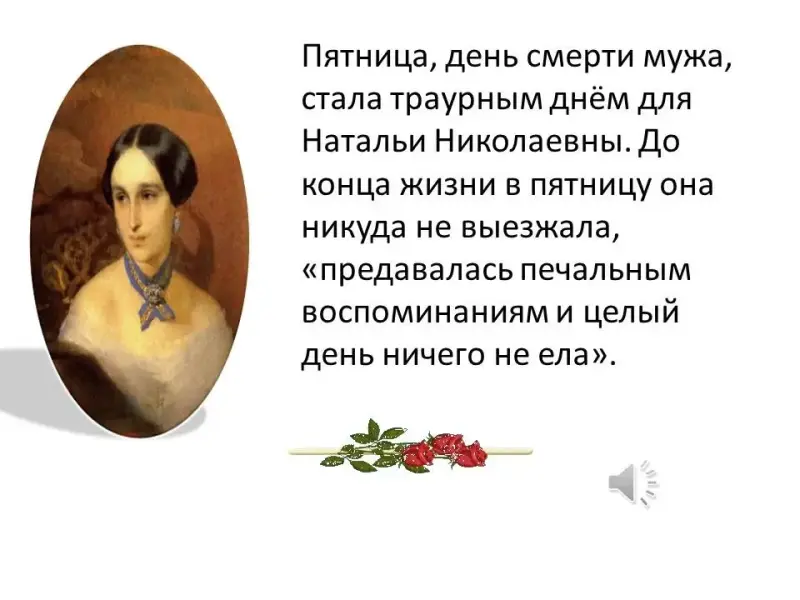 Пятница, день смерти мужа, стала траурным днём для Натальи Николаевны. До конца жизни в пятницу она никуда не выезжала, «предавалась печальным воспоминаниям и целый день ничего не ела».